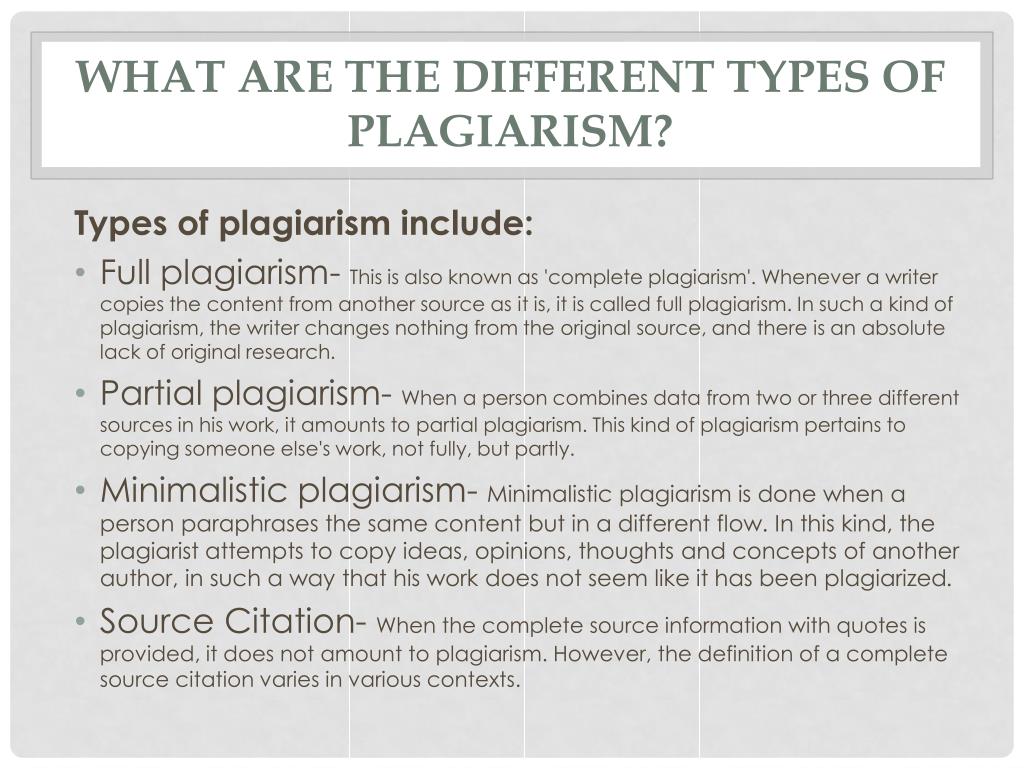 WHAT ARE THE DIFFERENT TYPES OF PLAGIARISM?

Types of plagiarism include:

• Full plagiarism- This is also known as 'complete plagiarism'. Whenever a writer copies the content from another source as it is, it is called full plagiarism. In such a kind of plagiarism, the writer changes nothing from the original source, and there is an absolute lack of original research.

• Partial plagiarism- When a person combines data from two or three different sources in his work, it amounts to partial plagiarism. This kind of plagiarism pertains to copying someone else's work, not fully, but partly.

• Minimalistic plagiarism- Minimalistic plagiarism is done when a person paraphrases the same content but in a different flow. In this kind, the plagiarist attempts to copy ideas, opinions, thoughts and concepts of another author, in such a way that his work does not seem like it has been plagiarized.

• Source Citation- When the complete source information with quotes is provided, it does not amount to plagiarism. However, the definition of a complete source citation varies in various contexts.